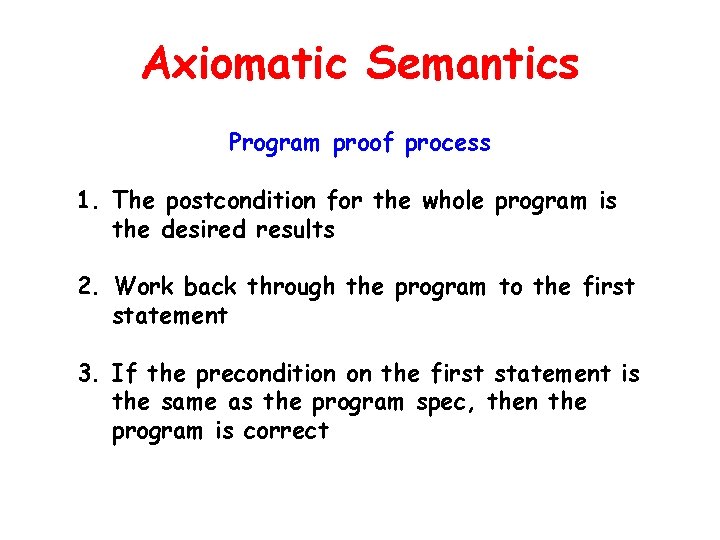 Axiomatic Semantics

Program proof process

1. The postcondition for the whole program is the desired results

2. Work back through the program to the first statement

3. If the precondition on the first statement is the same as the program spec, then the program is correct